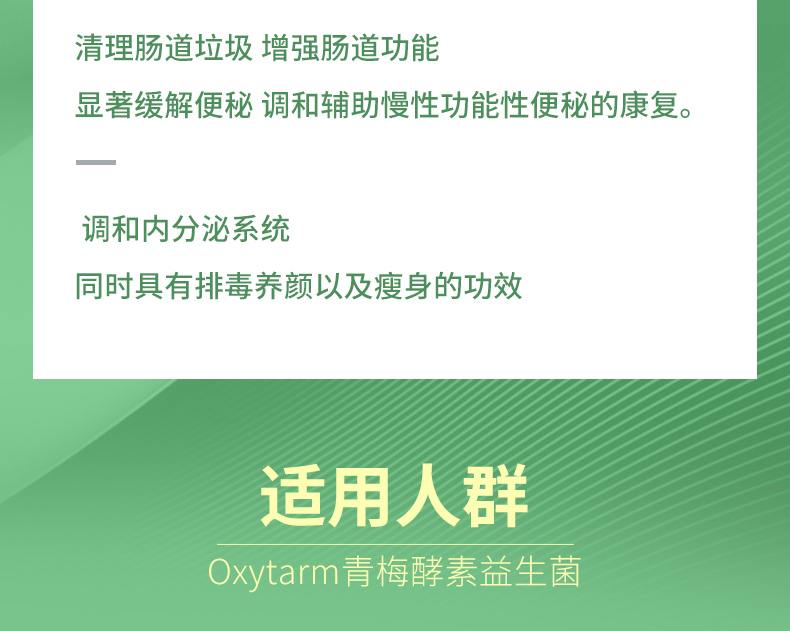 清理肠道垃圾 增强肠道功能

显著缓解便秘 调和辅助慢性功能性便秘的康复。

调和内分泌系统

同时具有排毒养颜以及瘦身的功效

适用人群

Oxytarm青梅酵素益生菌